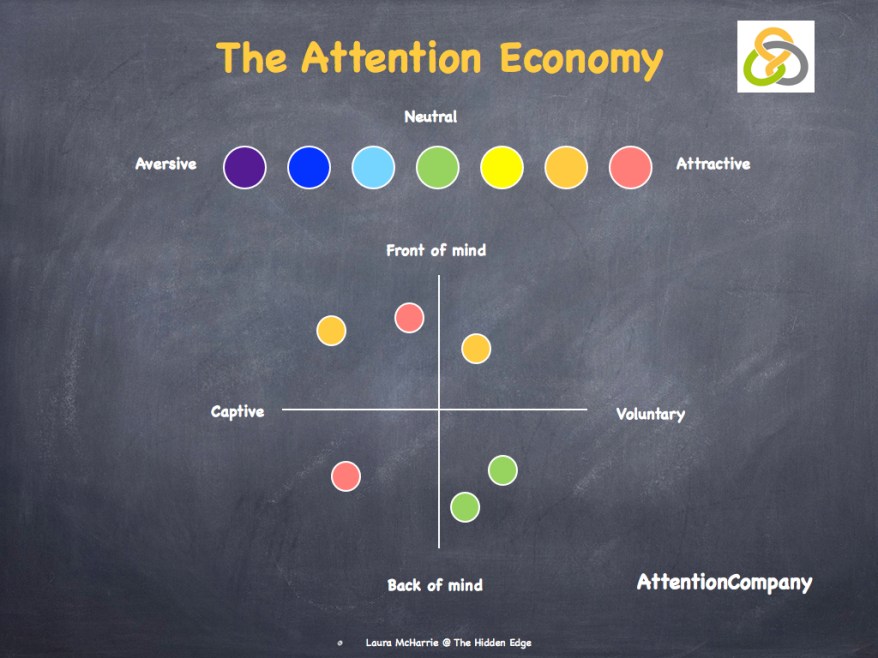 The Attention Economy

Neutral

Aversive

Attractive

Front of mind

Captive

Voluntary

Back of mind

AttentionCompany

Laura McHarrie @ The Hidden Edge